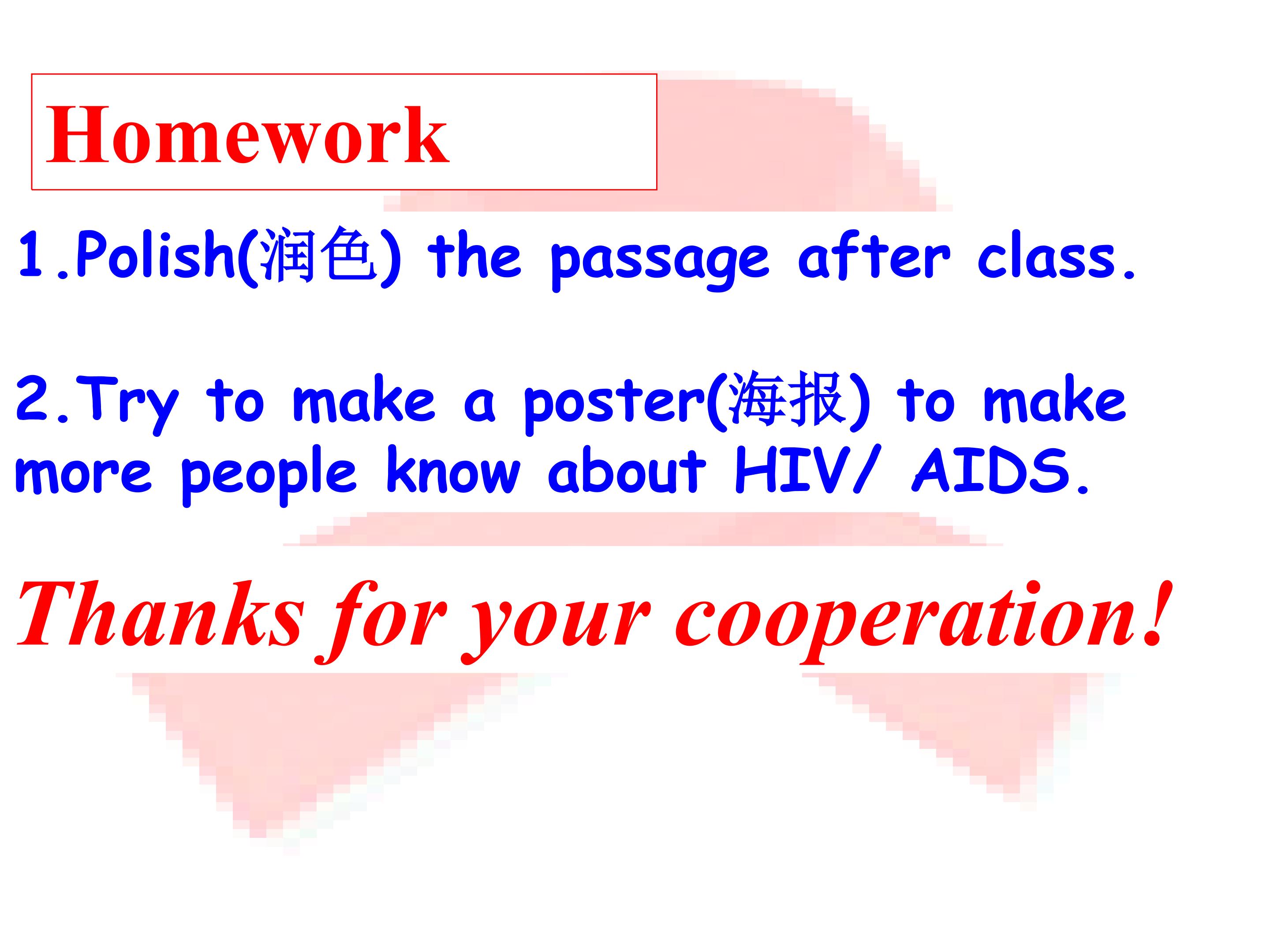 Homework

1.Polish(润色) the passage after class.

2.Try to make a poster(海报) to make more people know about HIV/ AIDS.

Thanks for your cooperation!